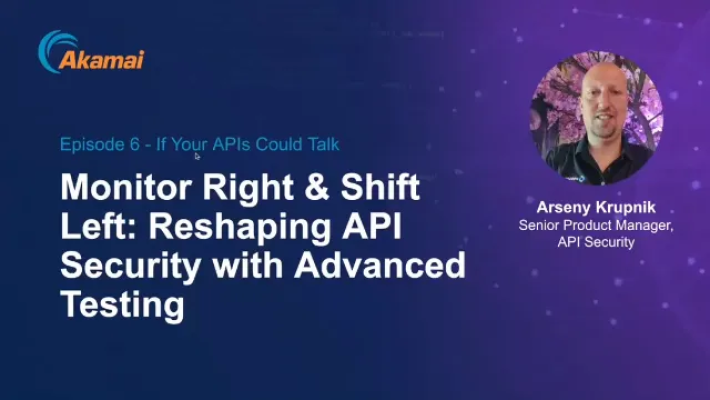 Akamai

Episode 6 - If Your APIs Could Talk

Monitor Right & Shift Left: Reshaping API Security with Advanced Testing

Arseny Krupnik
Senior Product Manager, API Security